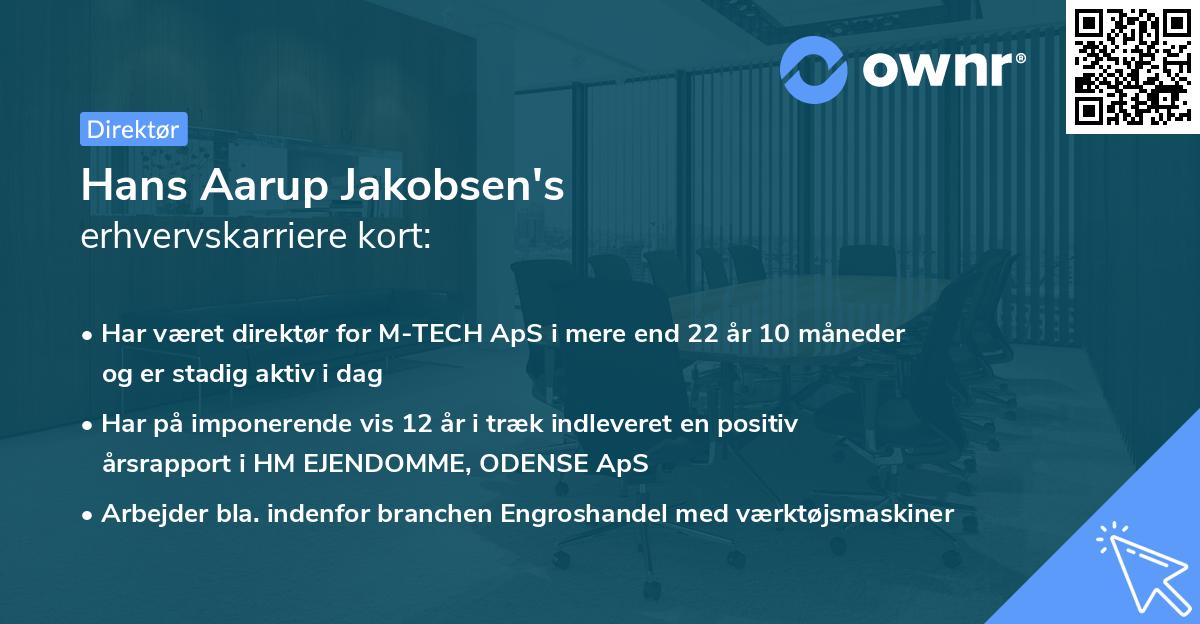 ownr®

Direktør

Hans Aarup Jakobsen's
erhvervskarriere kort:

• Har været direktør for M-TECH ApS i mere end 22 år 10 måneder og er stadig aktiv i dag

• Har på imponerende vis 12 år i træk indleveret en positiv årsrapport i HM EJENDOMME, ODENSE ApS

• Arbejder bla. indenfor branchen Engroshandel med værktøjsmaskiner